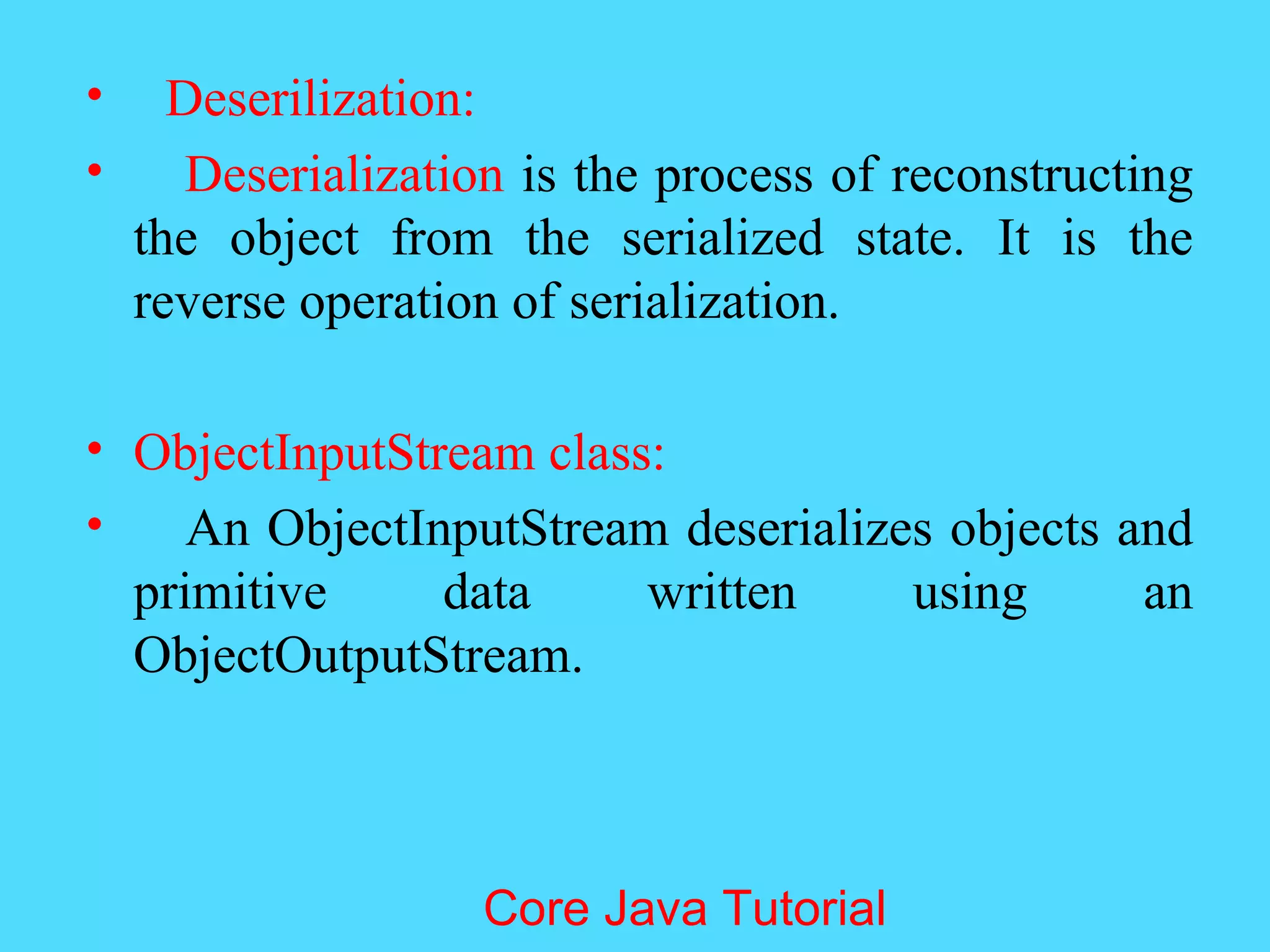 • Deserilization:

• Deserialization is the process of reconstructing the object from the serialized state. It is the reverse operation of serialization.

• ObjectInputStream class:

• An ObjectInputStream deserializes objects and primitive data written using an ObjectOutputStream.

Core Java Tutorial